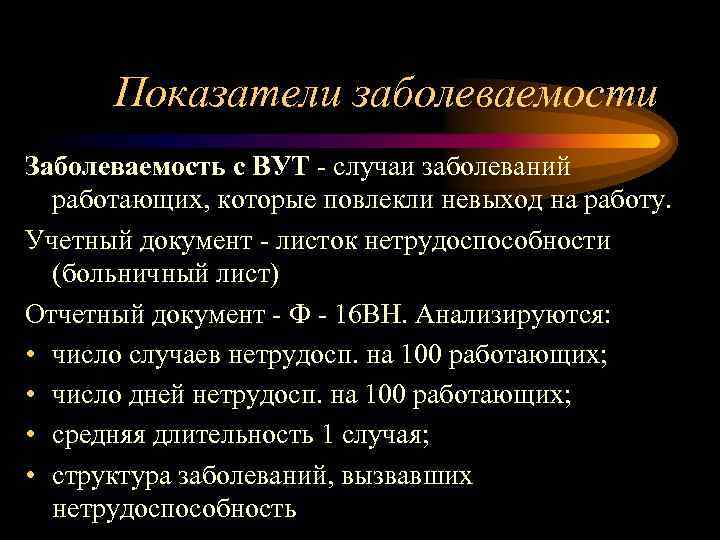 Показатели заболеваемости

Заболеваемость с ВУТ - случаи заболеваний работающих, которые повлекли невыход на работу.

Учетный документ - листок нетрудоспособности (больничный лист)

Отчетный документ - Ф - 16ВН. Анализируются:

• число случаев нетрудосп. на 100 работающих;
• число дней нетрудосп. на 100 работающих;
• средняя длительность 1 случая;
• структура заболеваний, вызвавших нетрудоспособность